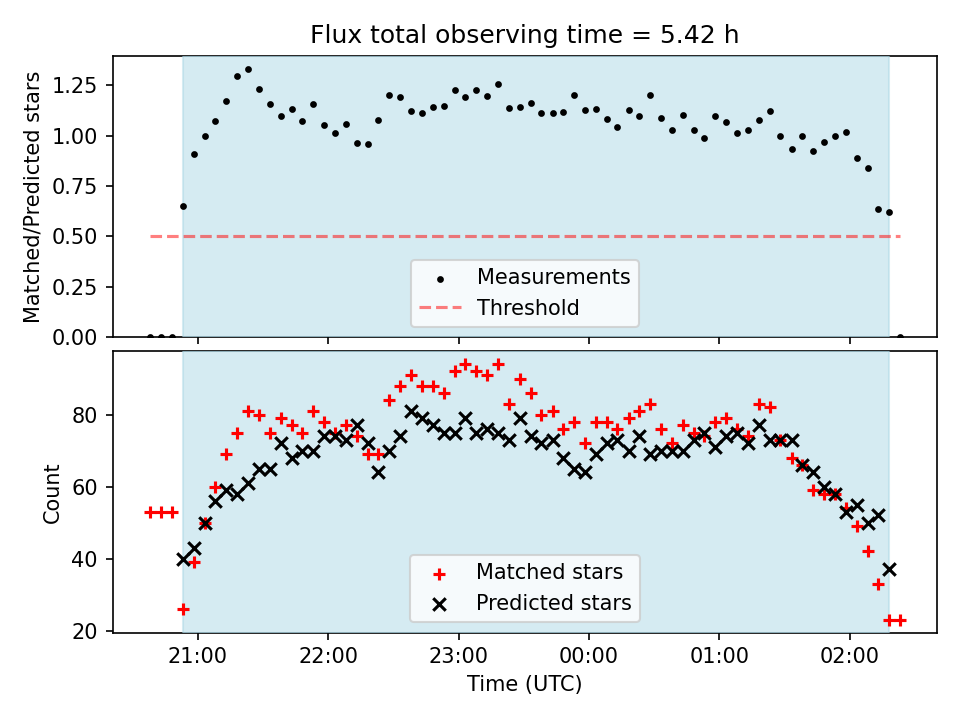 Flux total observing time = 5.42 h

Matched/Predicted stars

1.25
1.00
0.75
0.50
0.25
0.00

Measurements
Threshold

Count

80
60
40
20

Matched stars
Predicted stars

21:00
22:00
23:00
00:00
01:00
02:00

Time (UTC)